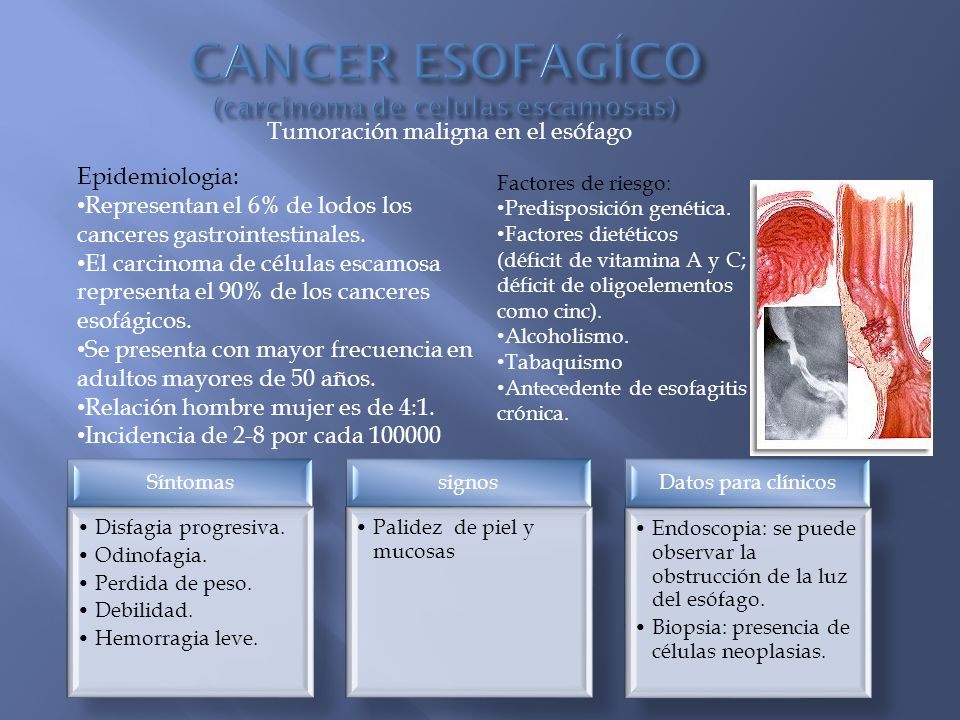 CANCER ESOFAGÍCO
(carcinoma de celulas escamosas)
Tumoración maligna en el esófago

Epidemiologia:
•Representan el 6% de lodos los canceres gastrointestinales.
•El carcinoma de células escamosa representa el 90% de los canceres esofágicos.
•Se presenta con mayor frecuencia en adultos mayores de 50 años.
•Relación hombre mujer es de 4:1.
•Incidencia de 2-8 por cada 100000

Factores de riesgo:
•Predisposición genética.
•Factores dietéticos (déficit de vitamina A y C; déficit de oligoelementos como cinc).
•Alcoholismo.
•Tabaquismo
•Antecedente de esofagitis crónica.

Síntomas
• Disfagia progresiva.
• Odinofagia.
• Perdida de peso.
• Debilidad.
• Hemorragia leve.

signos
• Palidez de piel y mucosas

Datos para clínicos
• Endoscopia: se puede observar la obstrucción de la luz del esófago.
• Biopsia: presencia de células neoplasias.